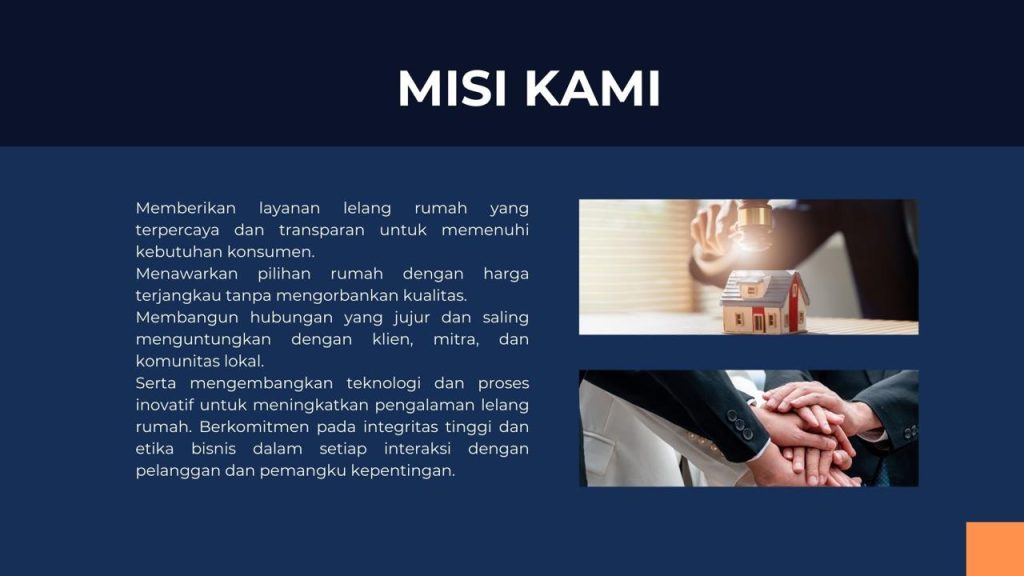 MISI KAMI

Memberikan layanan lelang rumah yang terpercaya dan transparan untuk memenuhi kebutuhan konsumen.
Menawarkan pilihan rumah dengan harga terjangkau tanpa mengorbankan kualitas.
Membangun hubungan yang jujur dan saling menguntungkan dengan klien, mitra, dan komunitas lokal.
Serta mengembangkan teknologi dan proses inovatif untuk meningkatkan pengalaman lelang rumah. Berkomitmen pada integritas tinggi dan etika bisnis dalam setiap interaksi dengan pelanggan dan pemangku kepentingan.